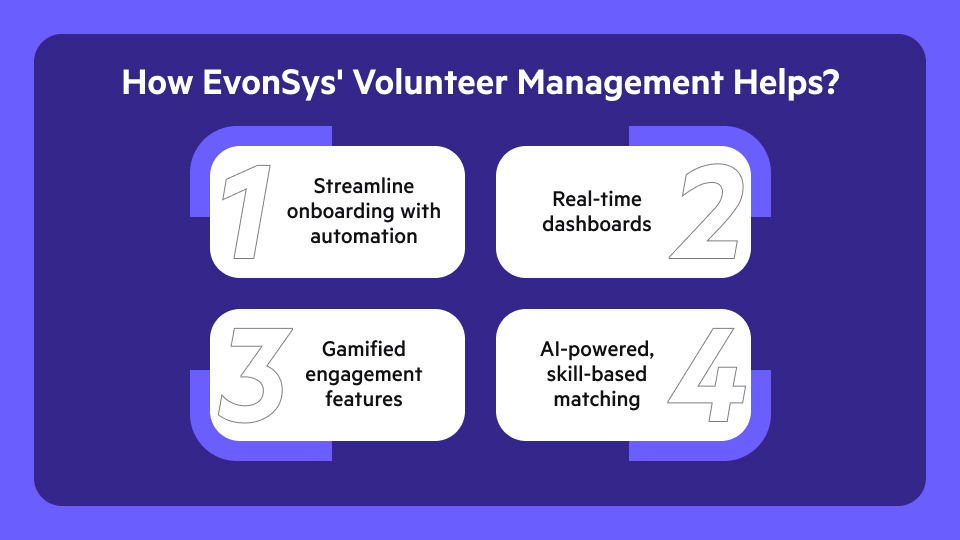 How EvonSys' Volunteer Management Helps?

1 Streamline onboarding with automation

Real-time dashboards 2

3 Gamified engagement features

AI-powered, skill-based matching 4